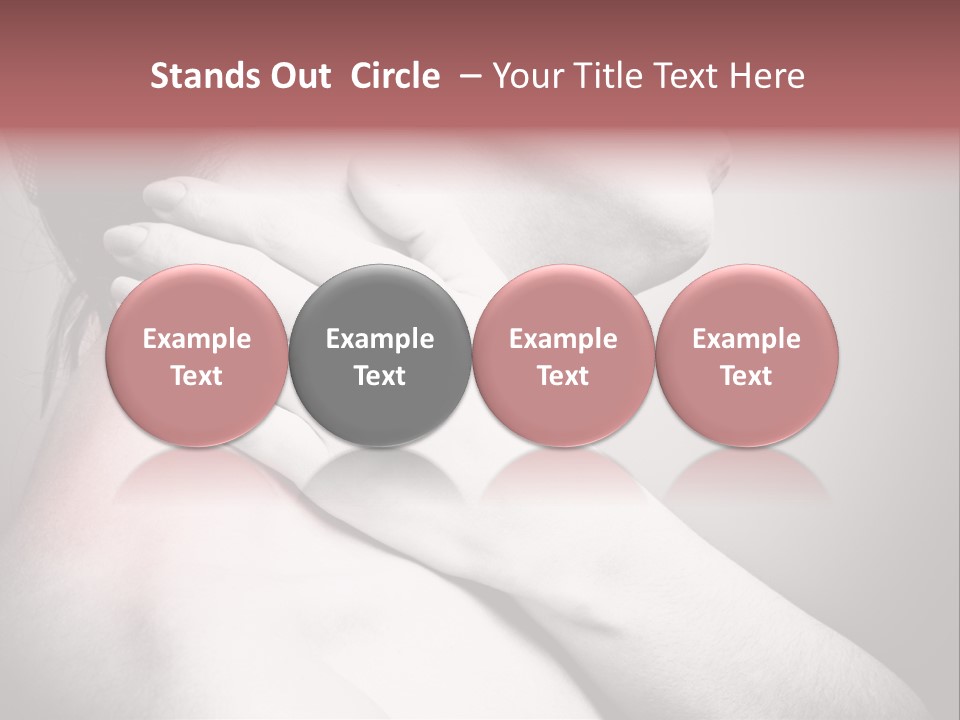 Stands Out Circle – Your Title Text Here

Example Text

Example Text

Example Text

Example Text